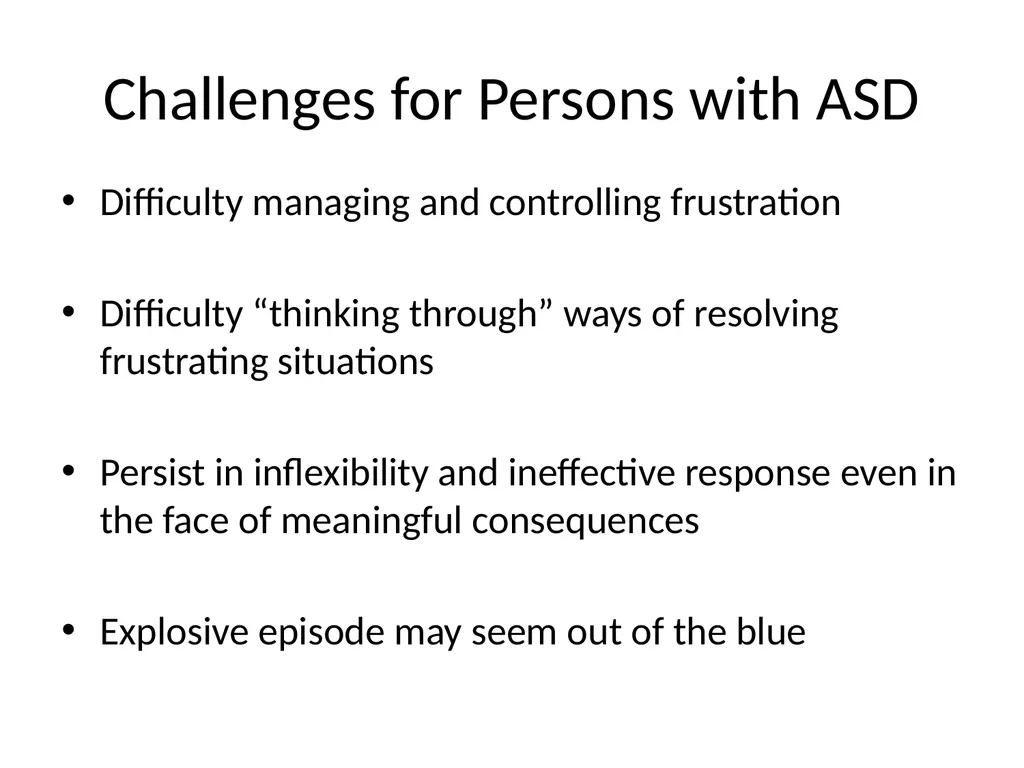 Challenges for Persons with ASD

• Difficulty managing and controlling frustration

• Difficulty “thinking through” ways of resolving frustrating situations

• Persist in inflexibility and ineffective response even in the face of meaningful consequences

• Explosive episode may seem out of the blue